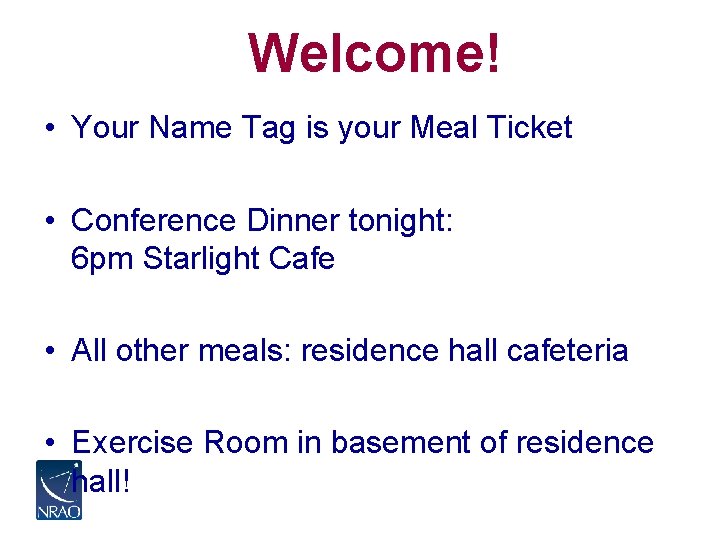 Welcome!

• Your Name Tag is your Meal Ticket

• Conference Dinner tonight: 6pm Starlight Cafe

• All other meals: residence hall cafeteria

• Exercise Room in basement of residence hall!

NRAO